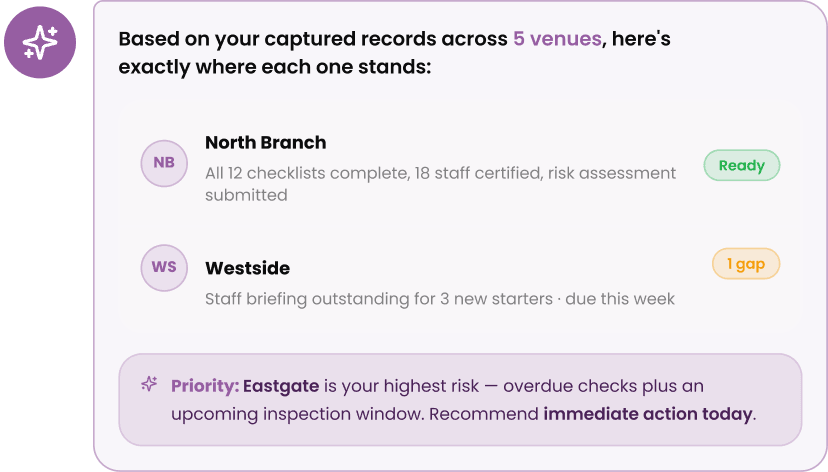 Based on your captured records across 5 venues, here's exactly where each one stands:

NB

North Branch

All 12 checklists complete, 18 staff certified, risk assessment submitted

Ready

WS

Westside

Staff briefing outstanding for 3 new starters · due this week

1 gap

Priority: Eastgate is your highest risk — overdue checks plus an upcoming inspection window. Recommend immediate action today.